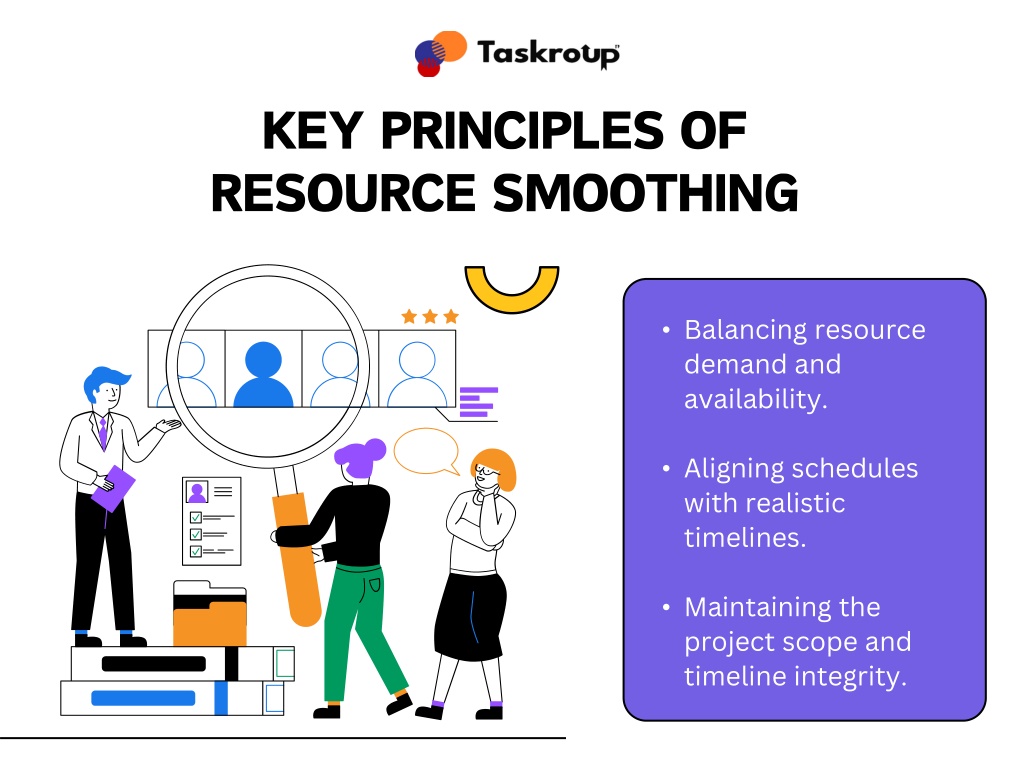 Taskroup

KEY PRINCIPLES OF RESOURCE SMOOTHING

• Balancing resource demand and availability.

• Aligning schedules with realistic timelines.

• Maintaining the project scope and timeline integrity.